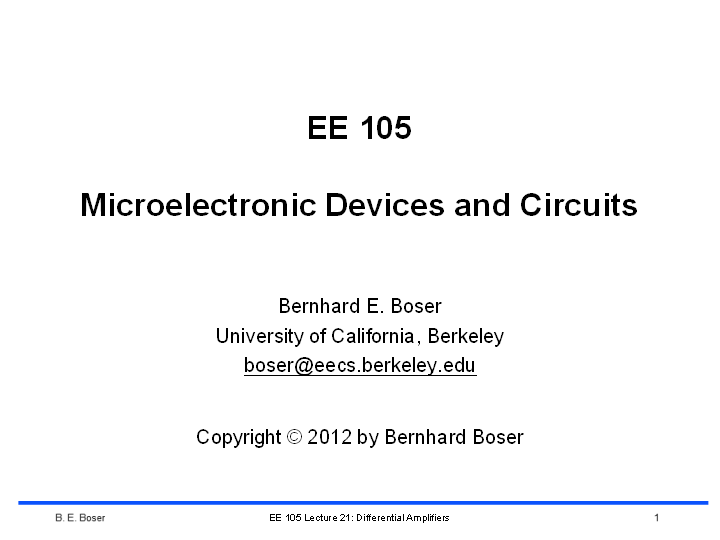 EE 105

Microelectronic Devices and Circuits

Bernhard E. Boser
University of California, Berkeley
boser@eecs.berkeley.edu

Copyright © 2012 by Bernhard Boser

B. E. Boser

EE 105 Lecture 21: Differential Amplifiers

1